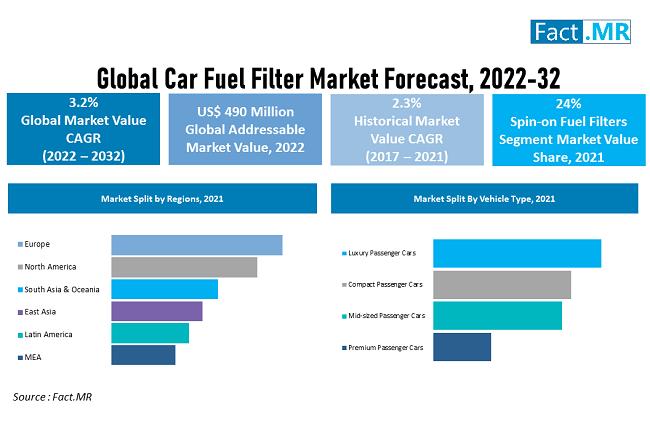 Fact.MR

Global Car Fuel Filter Market Forecast, 2022-32

3.2%
Global Market Value CAGR
(2022 – 2032)

US$ 490 Million
Global Addressable Market Value, 2022

2.3%
Historical Market Value CAGR
(2017 – 2021)

24%
Spin-on Fuel Filters Segment Market Value Share, 2021

Market Split by Regions, 2021

Europe
North America
South Asia & Oceania
East Asia
Latin America
MEA

Market Split By Vehicle Type, 2021

Luxury Passenger Cars
Compact Passenger Cars
Mid-sized Passenger Cars
Premium Passenger Cars

Source : Fact.MR